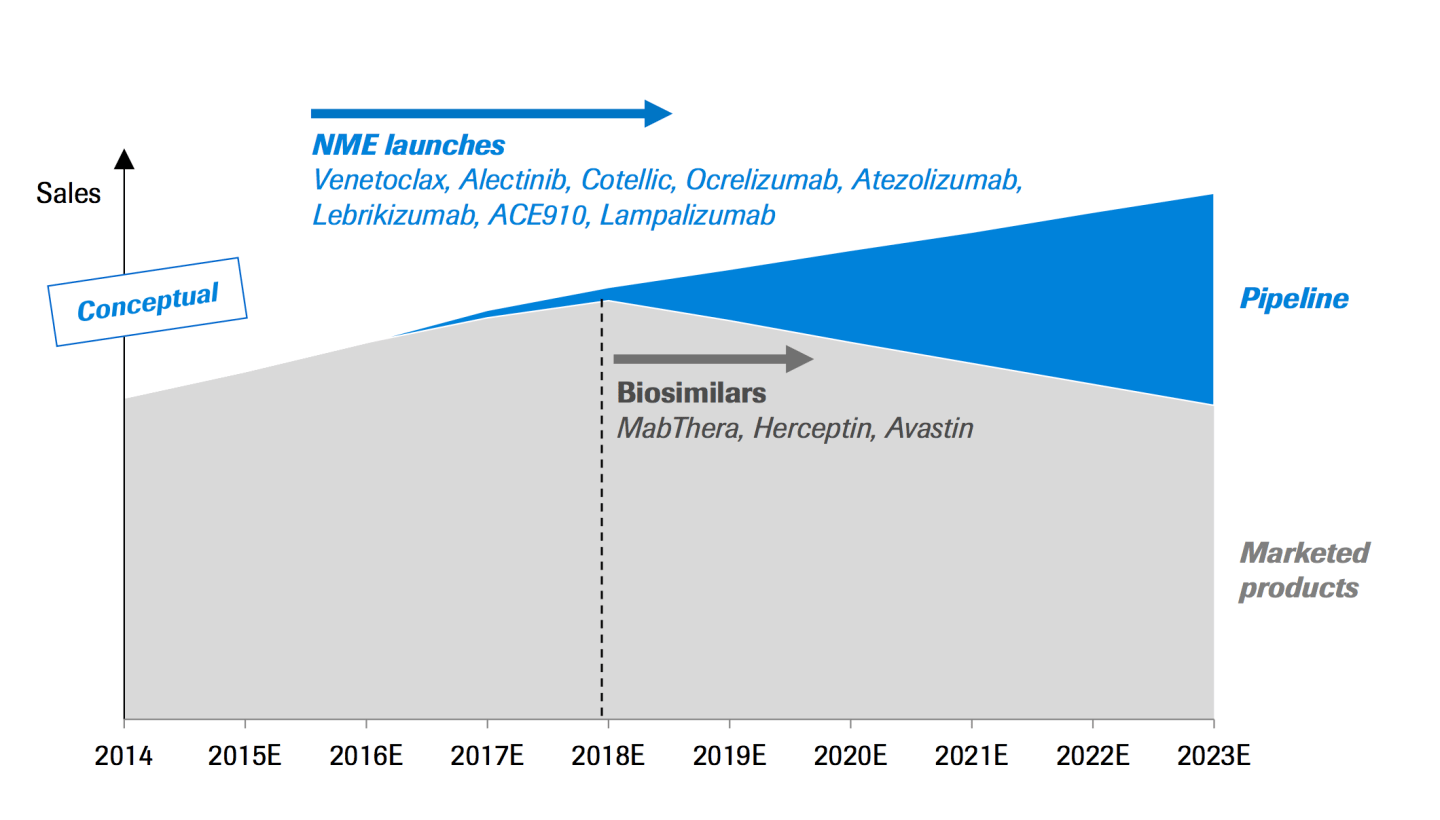 NME launches
Venetoclax, Alectinib, Cotellic, Ocrelizumab, Atezolizumab, Lebrikizumab, ACE910, Lampalizumab

Sales

Conceptual

Pipeline

Biosimilars
MabThera, Herceptin, Avastin

Marketed products

2014
2015E
2016E
2017E
2018E
2019E
2020E
2021E
2022E
2023E